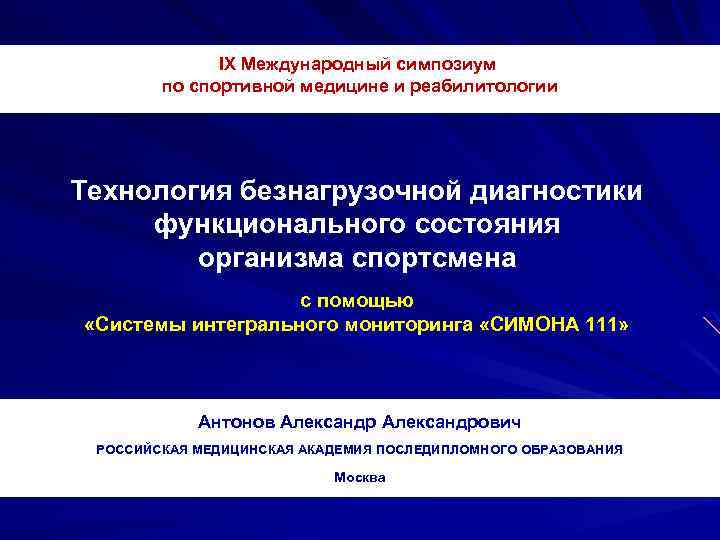 IX Международный симпозиум
по спортивной медицине и реабилитологии

Технология безнагрузочной диагностики функционального состояния организма спортсмена

с помощью
«Системы интегрального мониторинга «СИМОНА 111»

Антонов Александр Александрович

РОССИЙСКАЯ МЕДИЦИНСКАЯ АКАДЕМИЯ ПОСЛЕДИПЛОМНОГО ОБРАЗОВАНИЯ

Москва